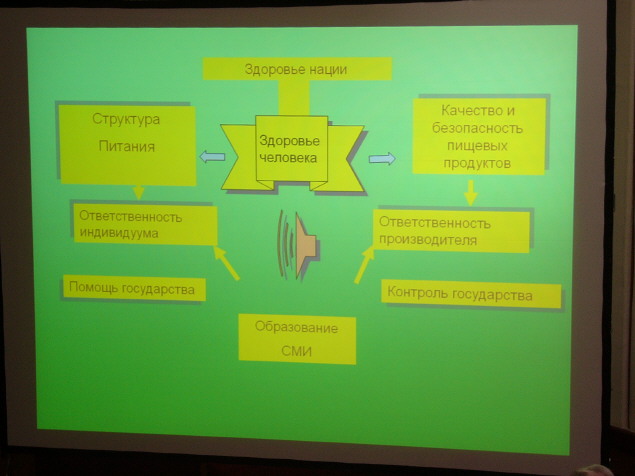 Здоровье нации

Структура

Питания

Здоровье человека

Качество и безопасность пищевых продуктов

Ответственность индивидуума

Ответственность производителя

Помощь государства

Контроль государства

Образование

СМИ